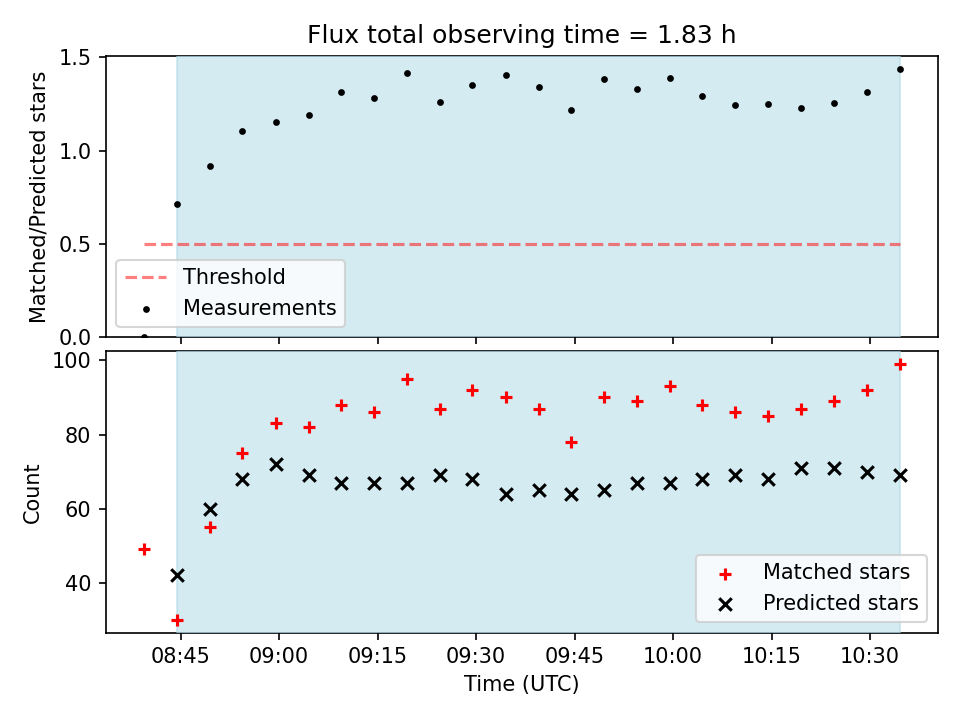 Flux total observing time = 1.83 h

Matched/Predicted stars

1.5
1.0
0.5
0.0

Threshold
Measurements

Count

100
80
60
40

Matched stars
Predicted stars

08:45
09:00
09:15
09:30
09:45
10:00
10:15
10:30

Time (UTC)